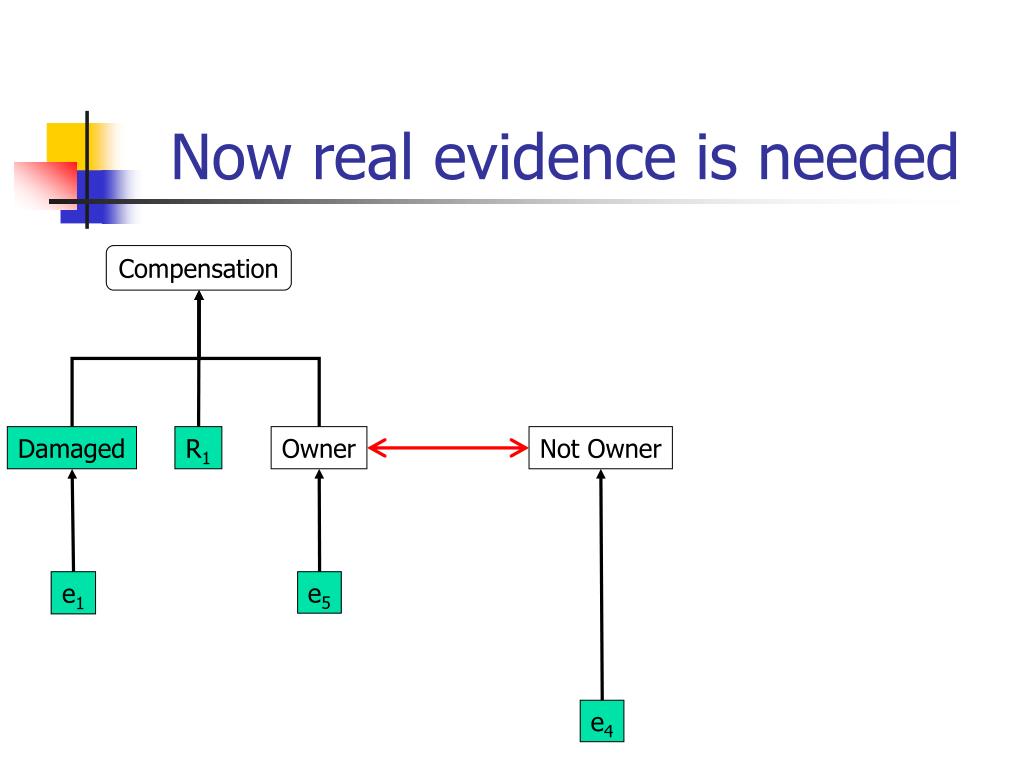 Now real evidence is needed

Compensation

Damaged

$R_1$

Owner

Not Owner

$e_1$

$e_5$

$e_4$